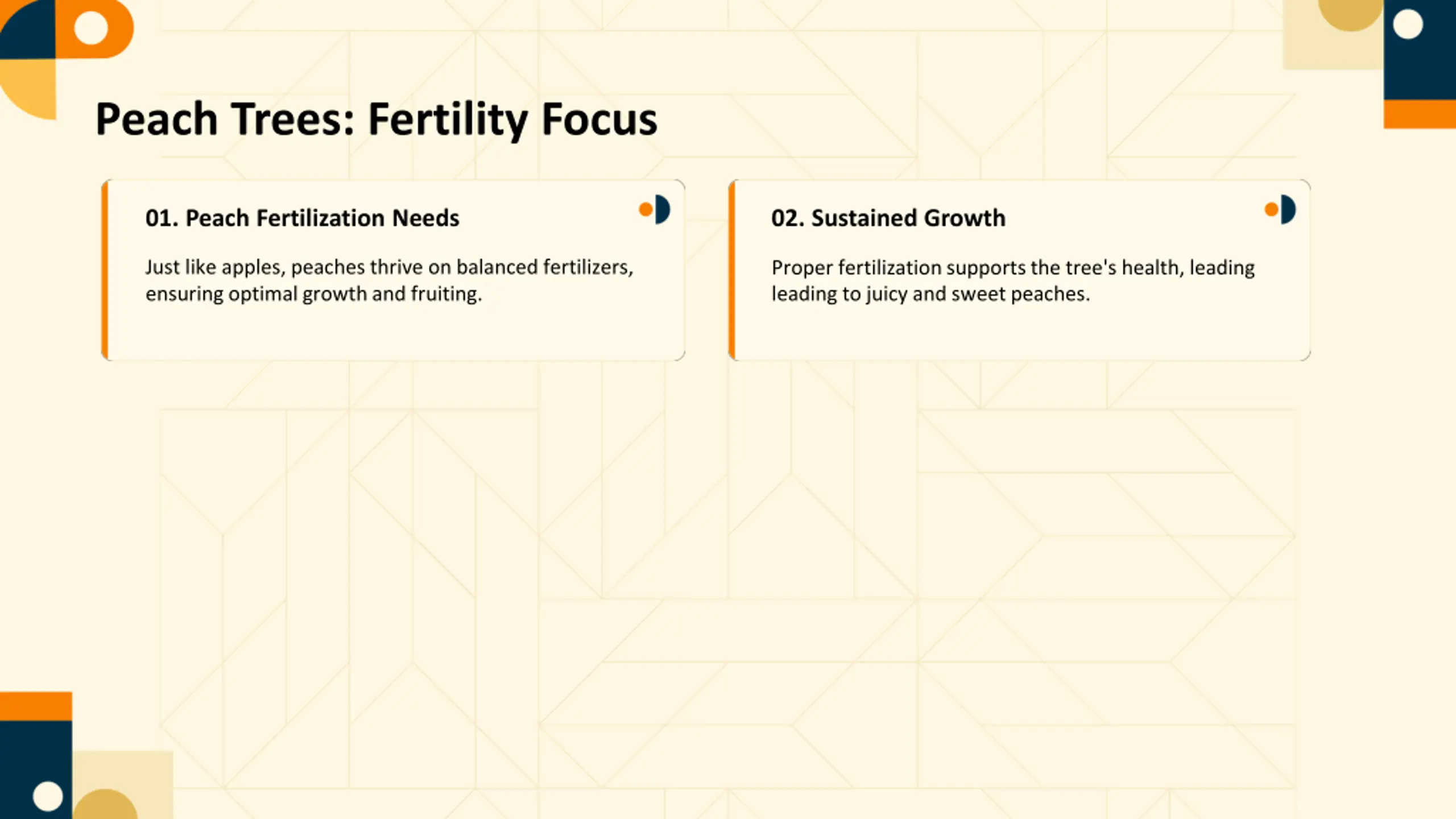 Peach Trees: Fertility Focus

01. Peach Fertilization Needs

Just like apples, peaches thrive on balanced fertilizers, ensuring optimal growth and fruiting.

02. Sustained Growth

Proper fertilization supports the tree's health, leading leading to juicy and sweet peaches.